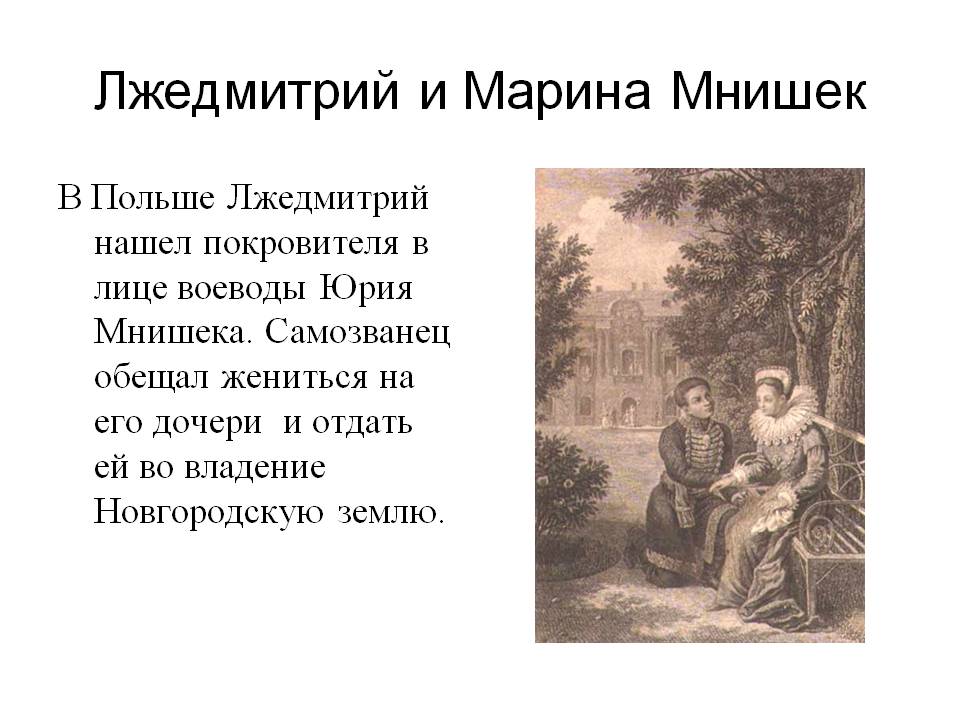 Лжедмитрий и Марина Мнишек

В Польше Лжедмитрий нашел покровителя в лице воеводы Юрия Мнишека. Самозванец обещал жениться на его дочери  и отдать ей во владение Новгородскую землю.